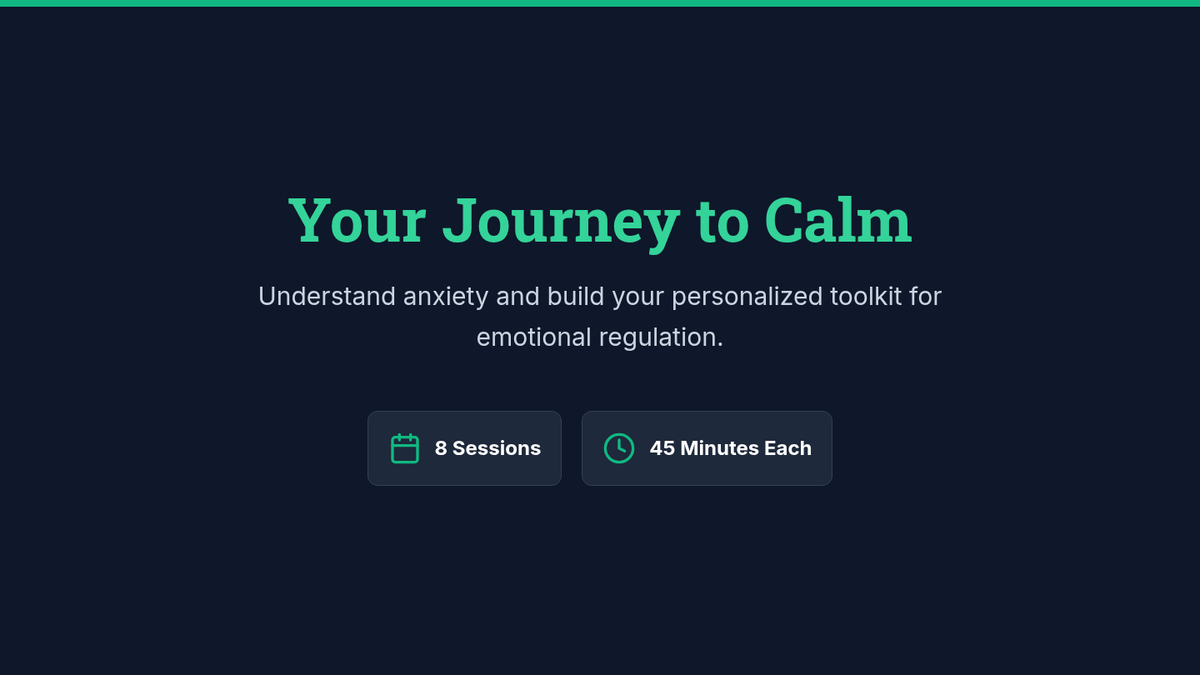 Your Journey to Calm

Understand anxiety and build your personalized toolkit for emotional regulation.

8 Sessions

45 Minutes Each